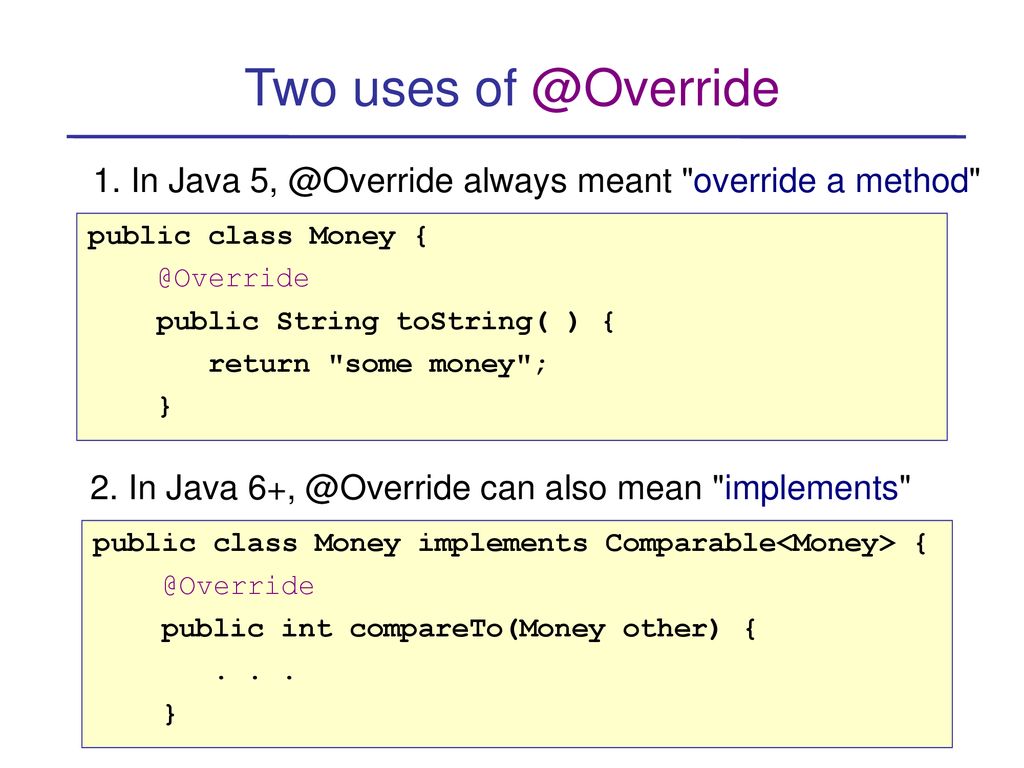 Two uses of @Override

1. In Java 5, @Override always meant "override a method"

public class Money {
    @Override
    public String toString( ) {
        return "some money";
    }

2. In Java 6+, @Override can also mean "implements"

public class Money implements Comparable<Money> {
    @Override
    public int compareTo(Money other) {
        . . .
    }